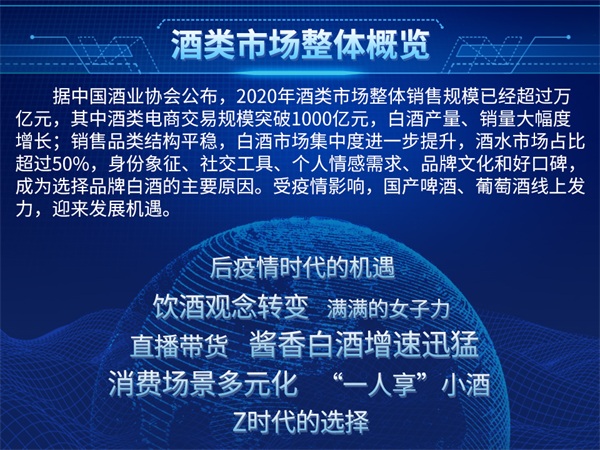 酒类市场整体概览

据中国酒业协会公布，2020年酒类市场整体销售规模已经超过万亿元，其中酒类电商交易规模突破1000亿元，白酒产量、销量大幅度增长；销售品类结构平稳，白酒市场集中度进一步提升，酒水市场占比超过50%，身份象征、社交工具、个人情感需求、品牌文化和好口碑，成为选择品牌白酒的主要原因。受疫情影响，国产啤酒、葡萄酒线上发力，迎来发展机遇。

后疫情时代的机遇
饮酒观念转变　满满的女子力
直播带货　酱香白酒增速迅猛
消费场景多元化　“一人享”小酒
Z时代的选择